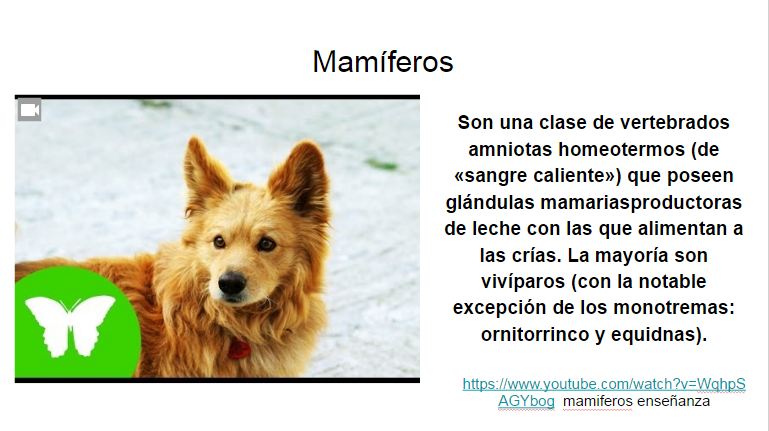 Mamíferos

Son una clase de vertebrados amniotas homeotermos (de «sangre caliente») que poseen glándulas mamariasproductoras de leche con las que alimentan a las crías. La mayoría son vivíparos (con la notable excepción de los monotremas: ornitorrinco y equidnas).

https://www.youtube.com/watch?v=WqhpSAGYbog mamiferos enseñanza